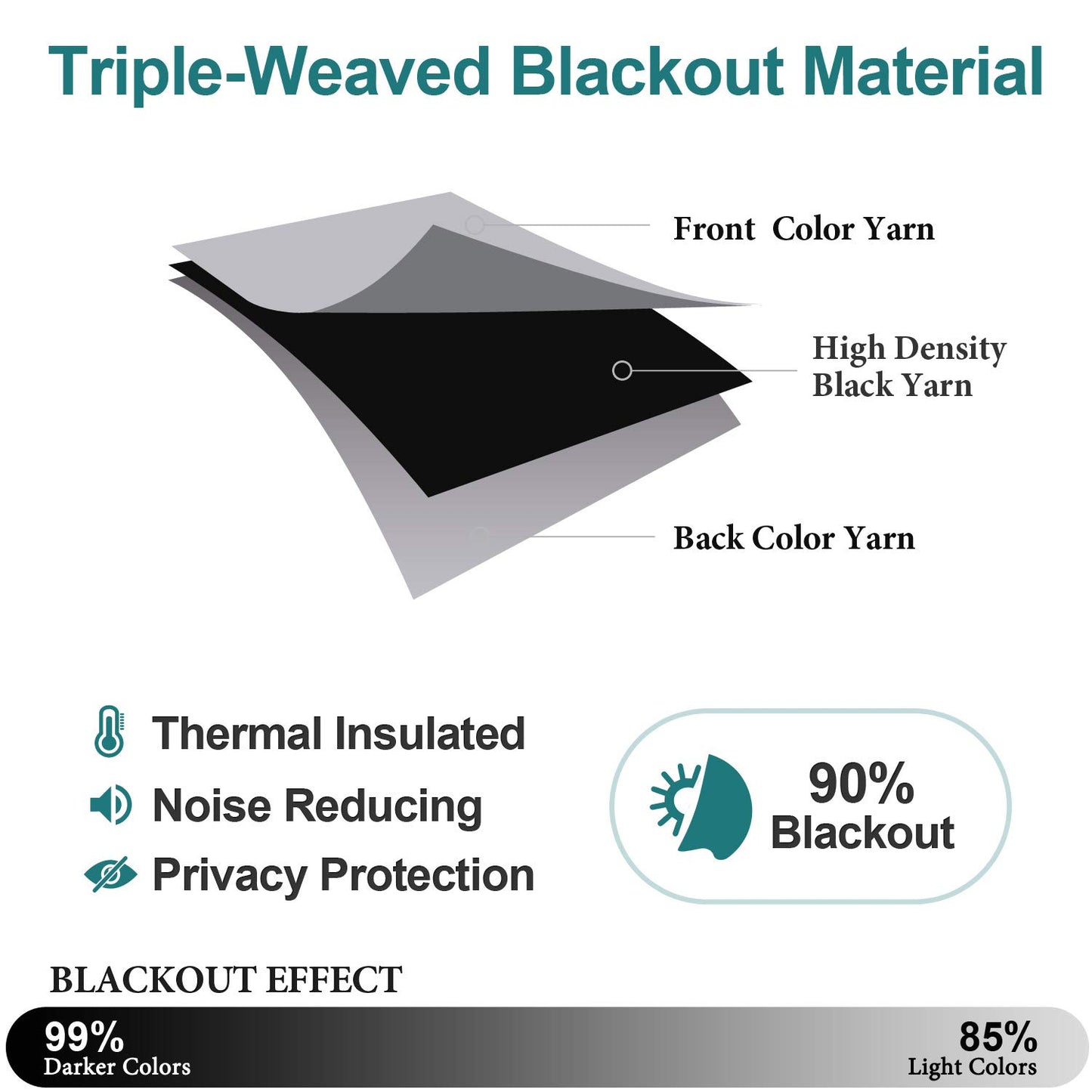 Triple-Weaved Blackout Material

Front Color Yarn

High Density Black Yarn

Back Color Yarn

Thermal Insulated

Noise Reducing

Privacy Protection

90% Blackout

BLACKOUT EFFECT

99% Darker Colors

85% Light Colors